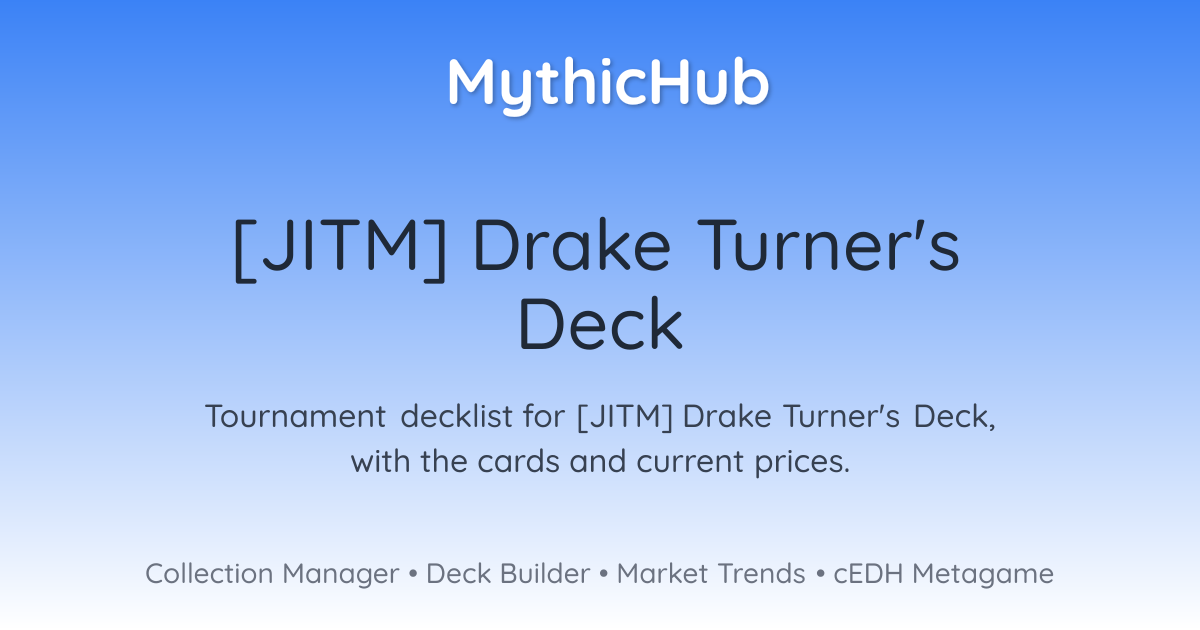 MythicHub

[JITM] Drake Turner's Deck

Tournament decklist for [JITM] Drake Turner's Deck, with the cards and current prices.

Collection Manager • Deck Builder • Market Trends • cEDH Metagame